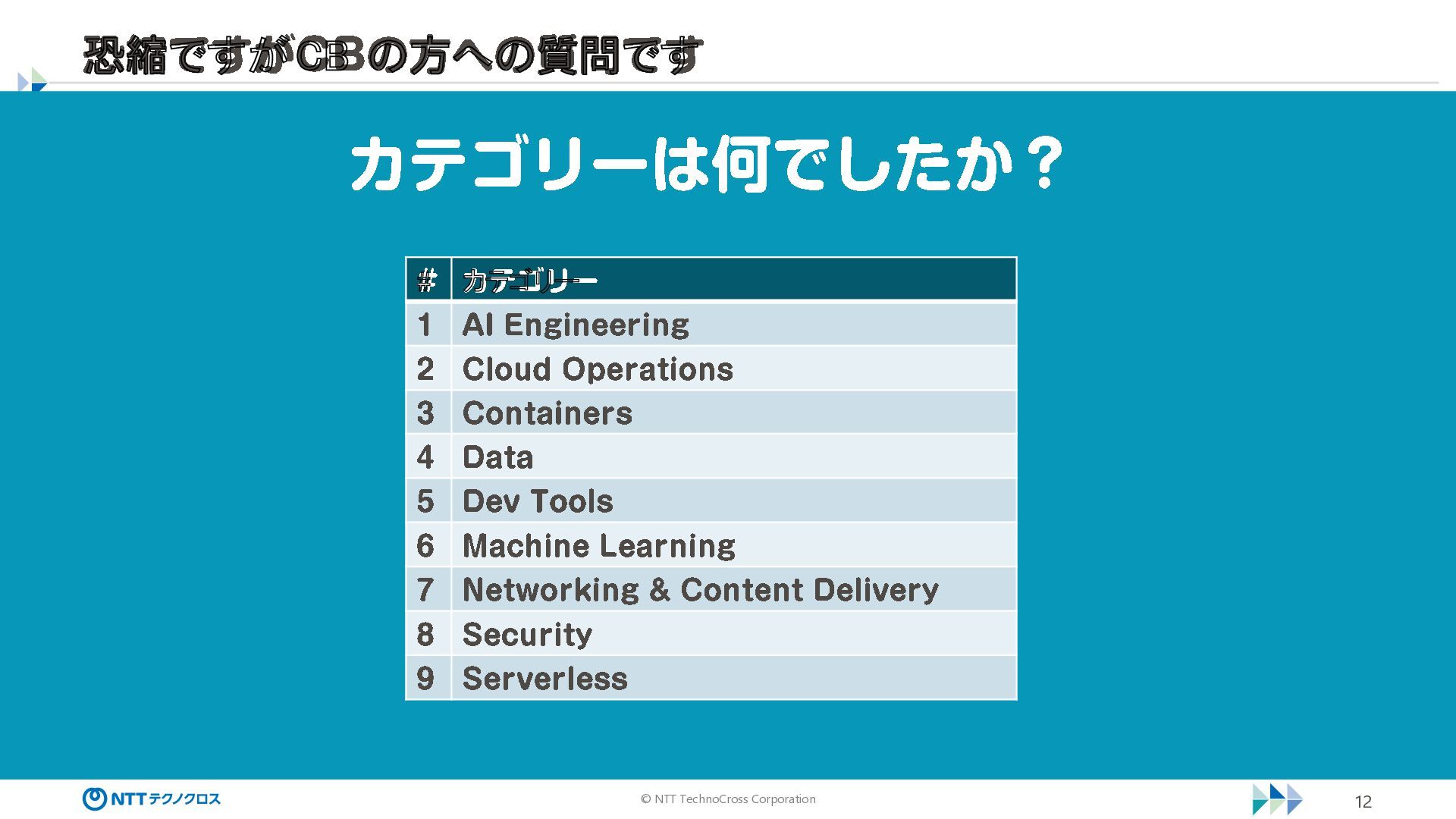 恐縮ですがCBの方への質問です

カテゴリーは何でしたか？

| # | カテゴリー |
|---|---|
| 1 | AI Engineering |
| 2 | Cloud Operations |
| 3 | Containers |
| 4 | Data |
| 5 | Dev Tools |
| 6 | Machine Learning |
| 7 | Networking & Content Delivery |
| 8 | Security |
| 9 | Serverless |

NTTテクノクロス

© NTT TechnoCross Corporation

12